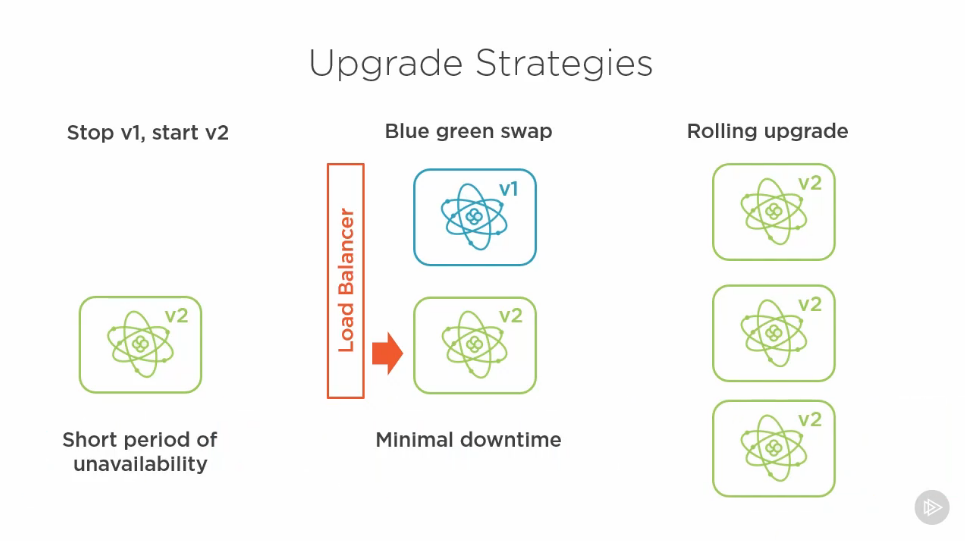 Upgrade Strategies

Stop v1, start v2

v2

Short period of unavailability

Blue green swap

Load Balancer

v1

v2

Minimal downtime

Rolling upgrade

v2

v2

v2